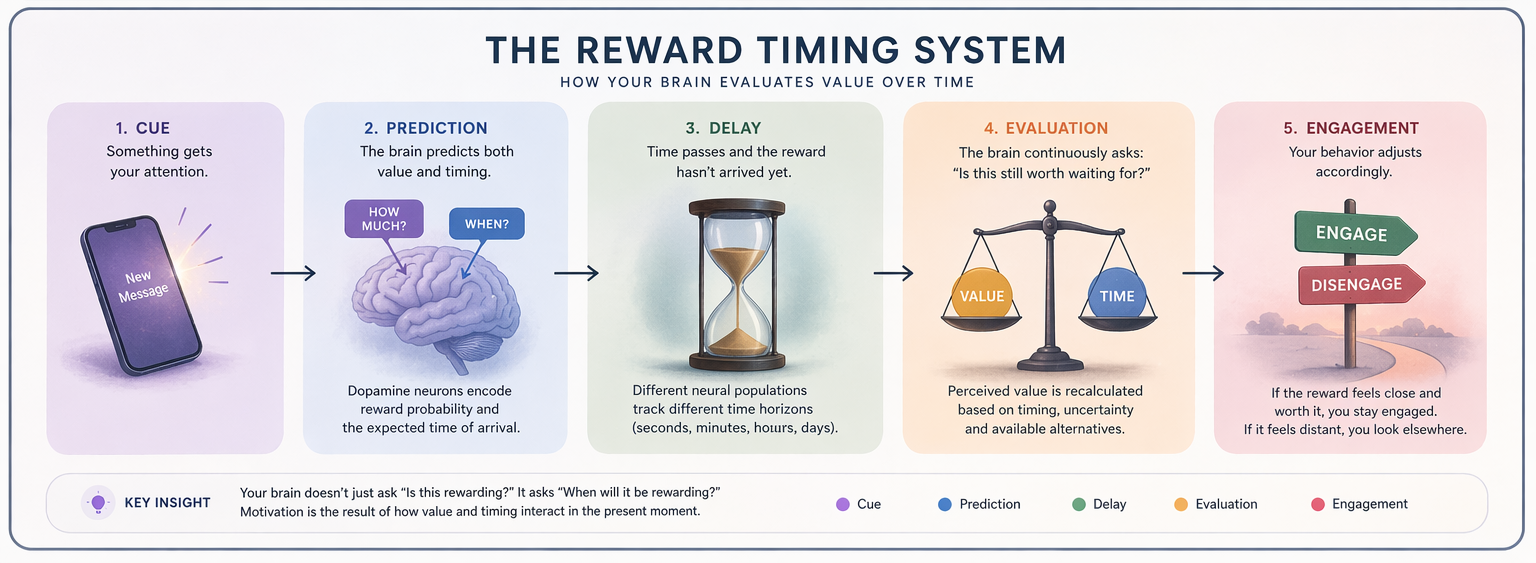 THE REWARD TIMING SYSTEM

HOW YOUR BRAIN EVALUATES VALUE OVER TIME

1. CUE

Something gets your attention.

New Message

2. PREDICTION

The brain predicts both value and timing.

HOW MUCH?

WHEN?

Dopamine neurons encode reward probability and the expected time of arrival.

3. DELAY

Time passes and the reward hasn't arrived yet.

Different neural populations track different time horizons (seconds, minutes, hours, days).

4. EVALUATION

The brain continuously asks: "Is this still worth waiting for?"

VALUE

TIME

Perceived value is recalculated based on timing, uncertainty and available alternatives.

5. ENGAGEMENT

Your behavior adjusts accordingly.

ENGAGE

DISENGAGE

If the reward feels close and worth it, you stay engaged. If it feels distant, you look elsewhere.

KEY INSIGHT

Your brain doesn't just ask "Is this rewarding?" It asks "When will it be rewarding?" Motivation is the result of how value and timing interact in the present moment.

Cue Prediction Delay Evaluation Engagement